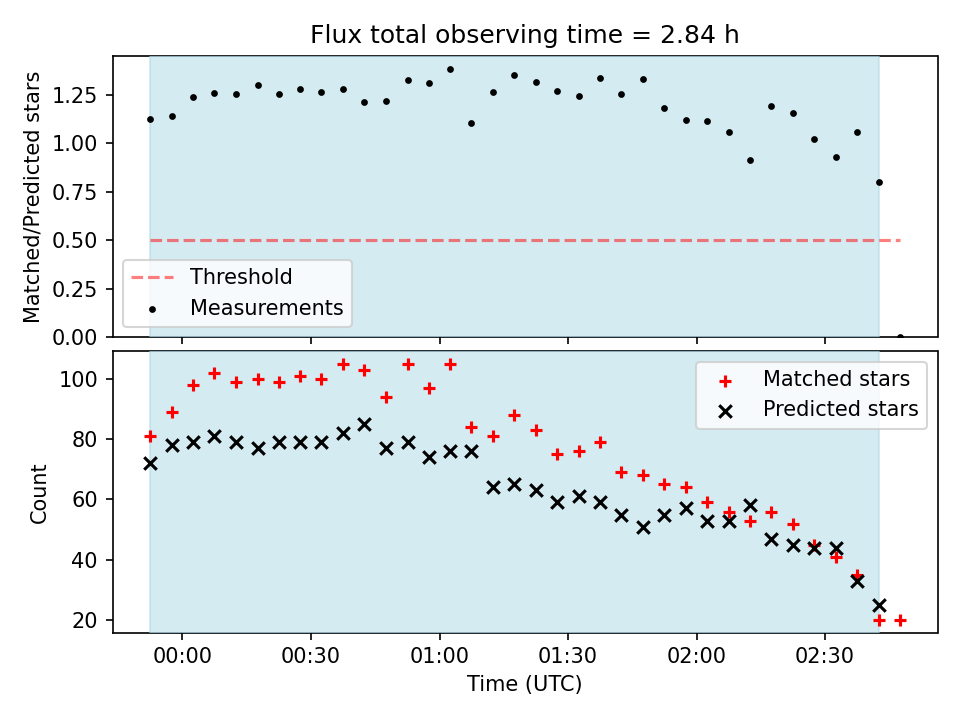 Flux total observing time = 2.84 h

Matched/Predicted stars

1.25
1.00
0.75
0.50
0.25
0.00

Threshold
Measurements

Count

100
80
60
40
20

Matched stars
Predicted stars

00:00
00:30
01:00
01:30
02:00
02:30

Time (UTC)